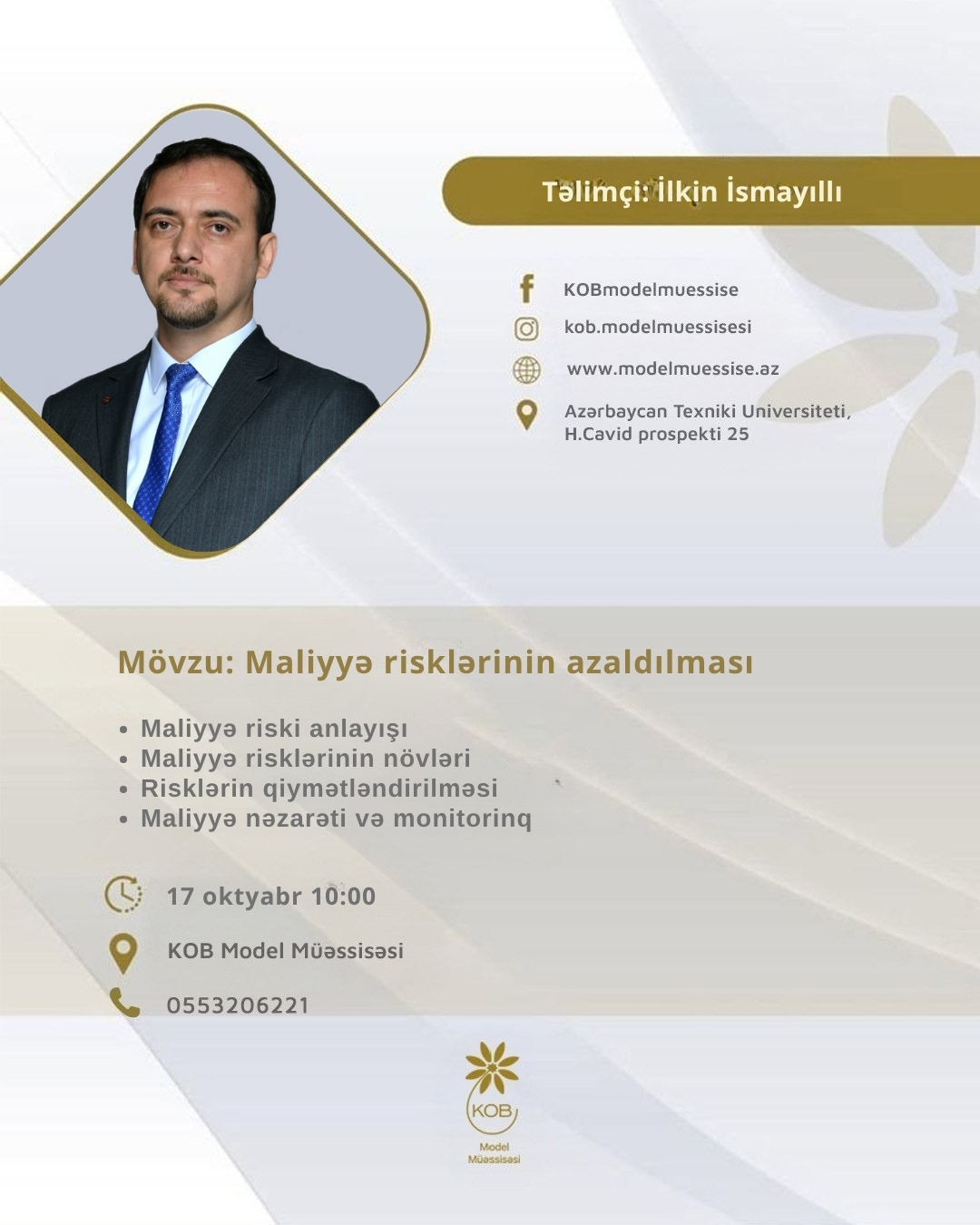 Təlimçi: İlkin İsmayıllı

KOBmodelmuessise
kob.modelmuessisesi
www.modelmuessise.az
Azərbaycan Texniki Universiteti, H.Cavid prospekti 25

Mövzu: Maliyyə risklərinin azaldılması

• Maliyyə riski anlayışı
• Maliyyə risklərinin növləri
• Risklərin qiymətləndirilməsi
• Maliyyə nəzarəti və monitorinq

17 oktyabr 10:00
KOB Model Müəssisəsi
0553206221

KOB
Model
Müəssisəsi